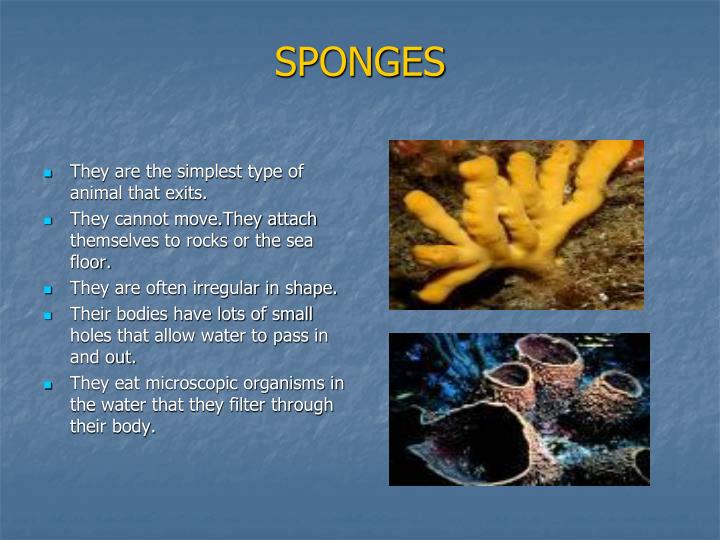 SPONGES

- They are the simplest type of animal that exits.
- They cannot move.They attach themselves to rocks or the sea floor.
- They are often irregular in shape.
- Their bodies have lots of small holes that allow water to pass in and out.
- They eat microscopic organisms in the water that they filter through their body.